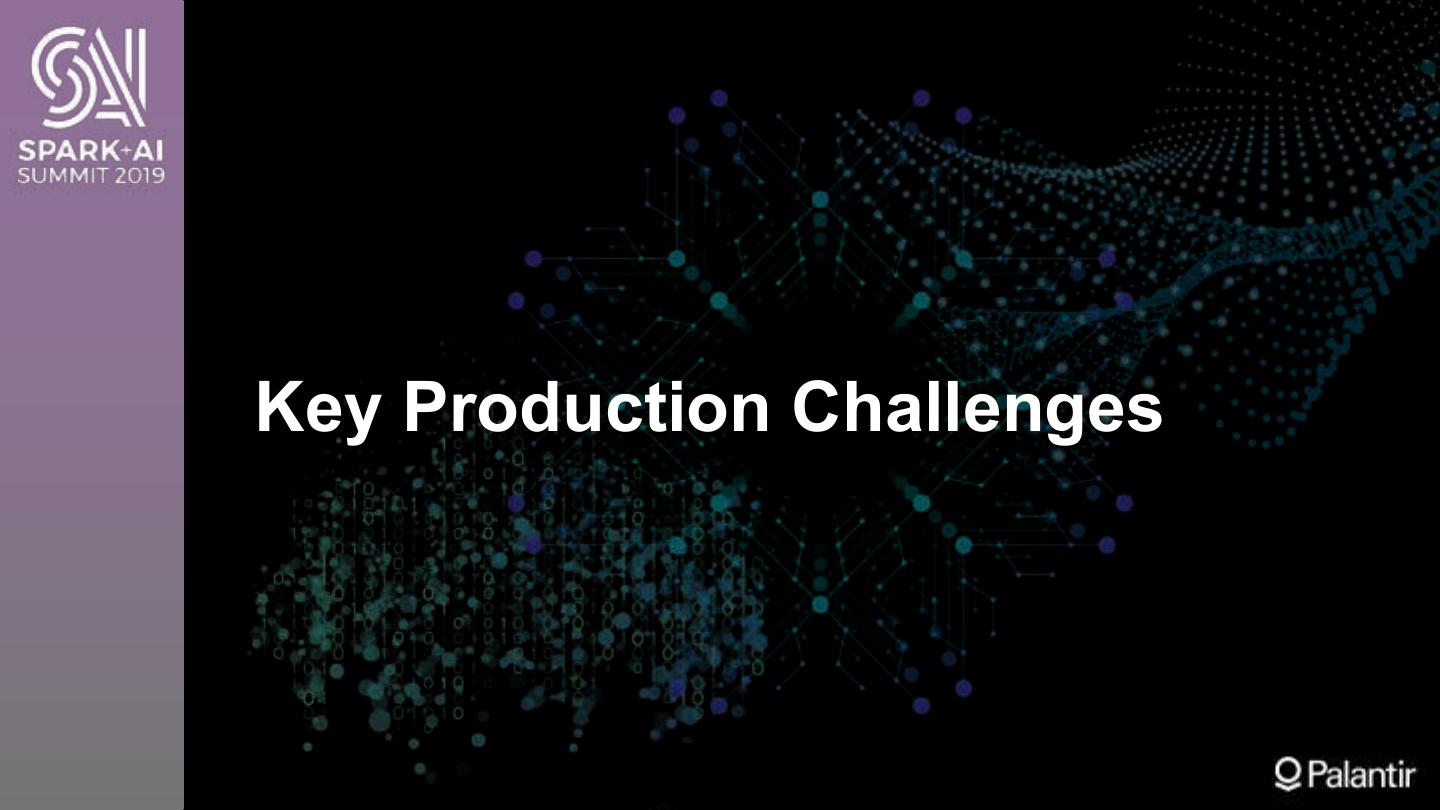 SPARK+AI
SUMMIT 2019

Key Production Challenges

Palantir